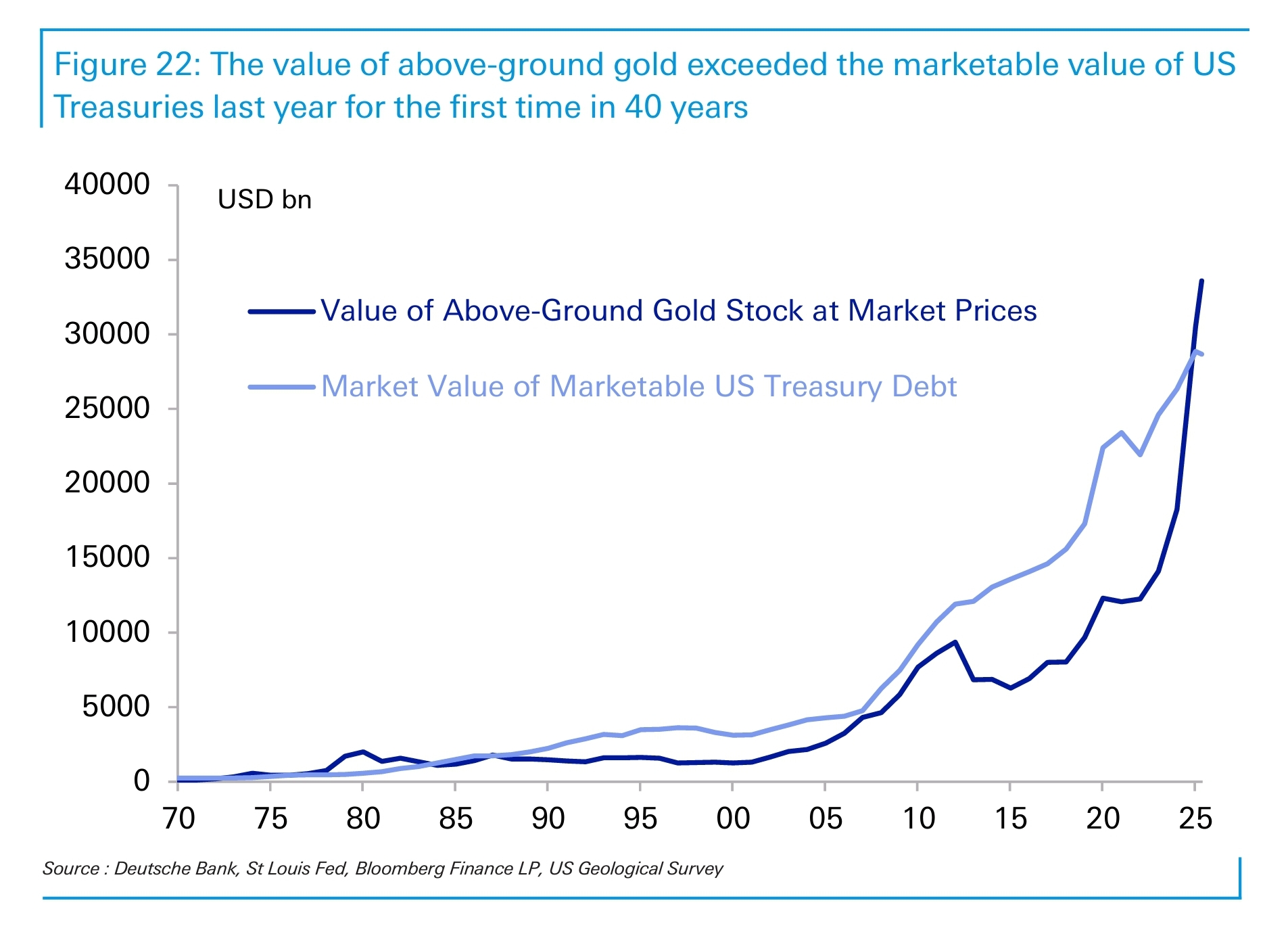 Figure 22: The value of above-ground gold exceeded the marketable value of US Treasuries last year for the first time in 40 years

USD bn

40000
35000
30000
25000
20000
15000
10000
5000
0

Value of Above-Ground Gold Stock at Market Prices

Market Value of Marketable US Treasury Debt

70 75 80 85 90 95 00 05 10 15 20 25

Source : Deutsche Bank, St Louis Fed, Bloomberg Finance LP, US Geological Survey